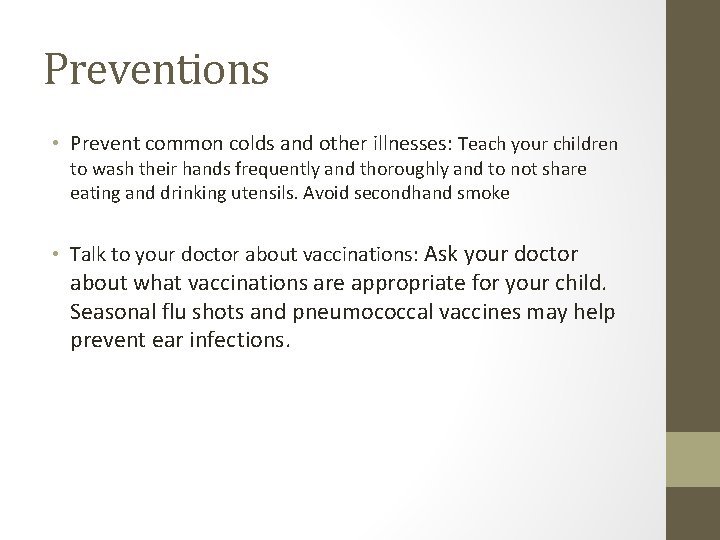 Preventions

• Prevent common colds and other illnesses: Teach your children to wash their hands frequently and thoroughly and to not share eating and drinking utensils. Avoid secondhand smoke

• Talk to your doctor about vaccinations: Ask your doctor about what vaccinations are appropriate for your child. Seasonal flu shots and pneumococcal vaccines may help prevent ear infections.